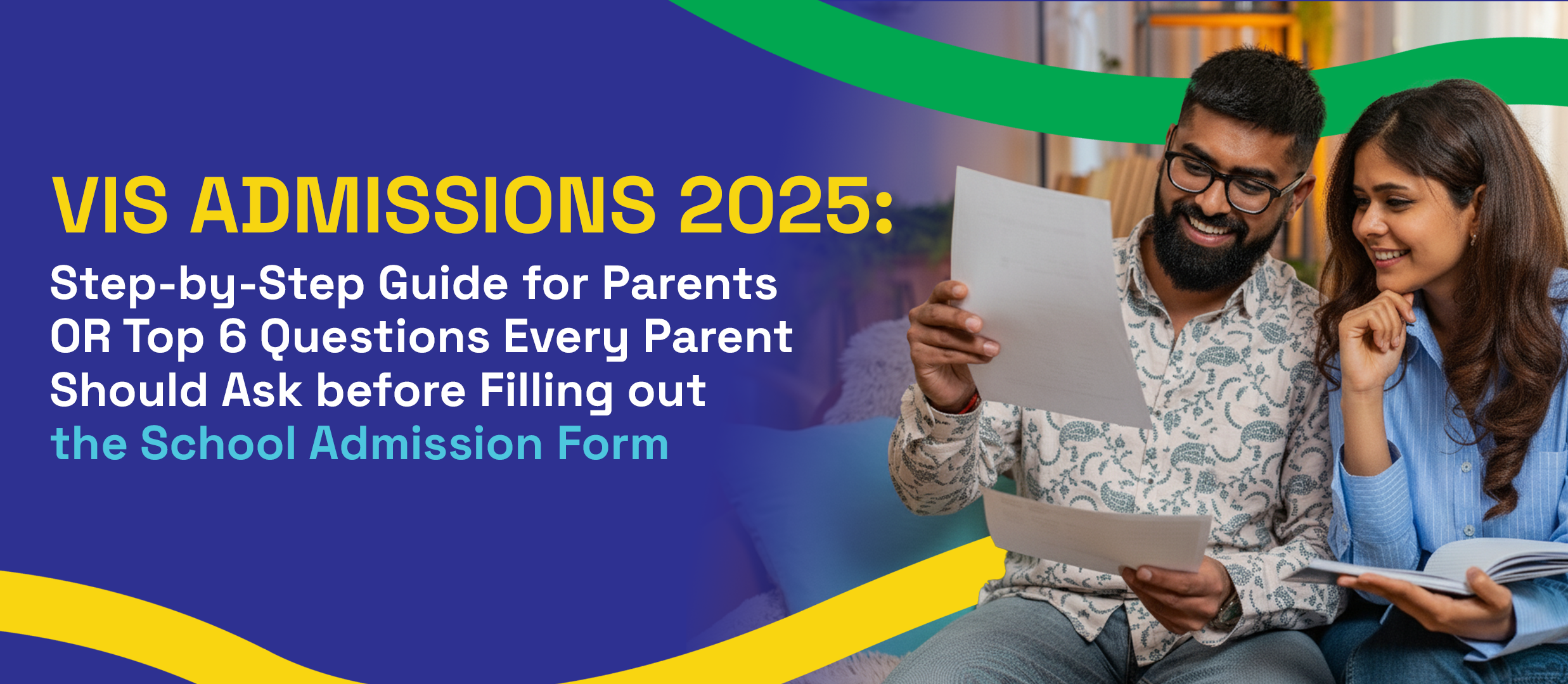 VIS ADMISSIONS 2025:
Step-by-Step Guide for Parents OR Top 6 Questions Every Parent Should Ask before Filling out the School Admission Form